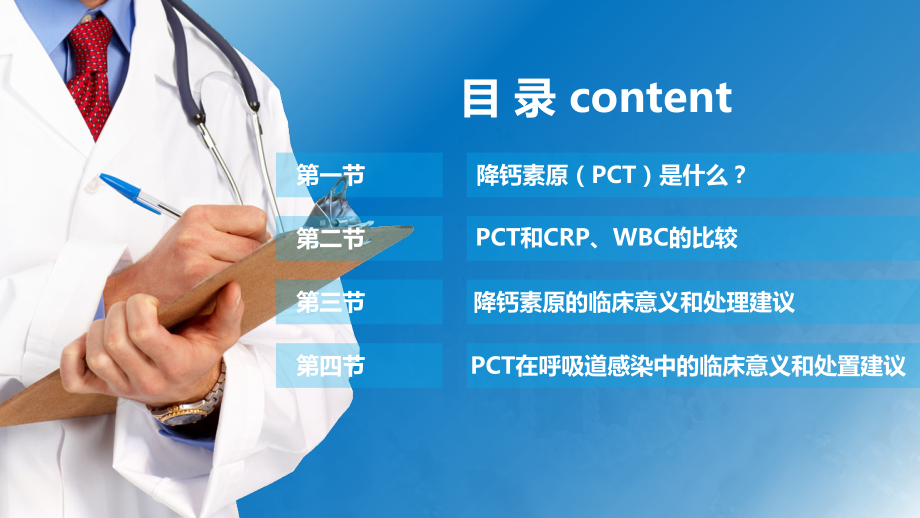 目 录 content

第一节 降钙素原（PCT）是什么？

第二节 PCT和CRP、WBC的比较

第三节 降钙素原的临床意义和处理建议

第四节 PCT在呼吸道感染中的临床意义和处置建议